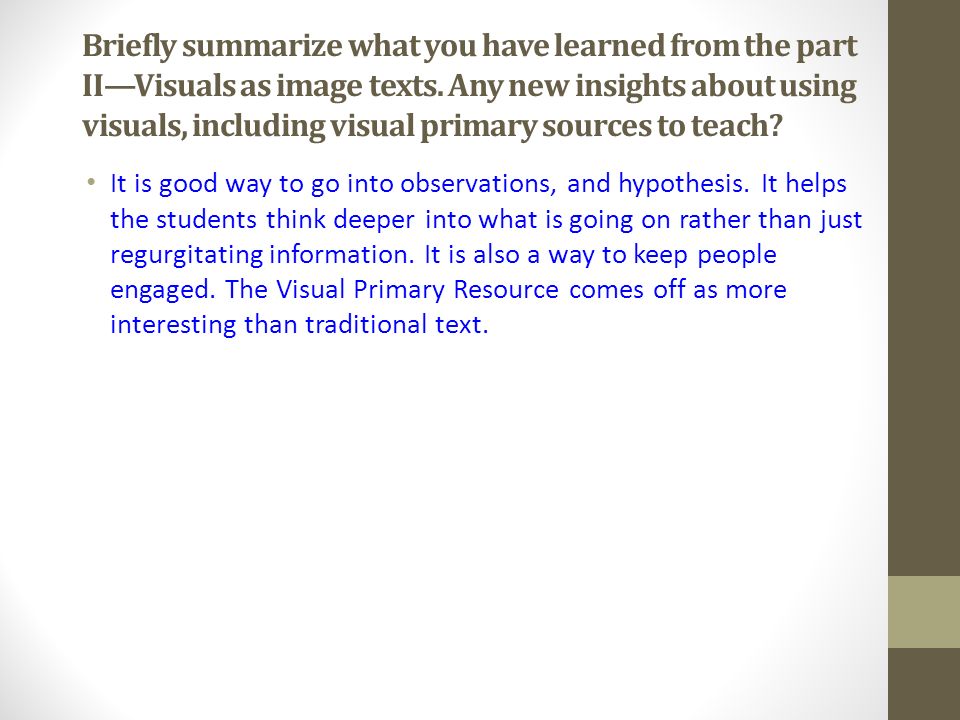 Briefly summarize what you have learned from the part II—Visuals as image texts. Any new insights about using visuals, including visual primary sources to teach?

• It is good way to go into observations, and hypothesis. It helps the students think deeper into what is going on rather than just regurgitating information. It is also a way to keep people engaged. The Visual Primary Resource comes off as more interesting than traditional text.